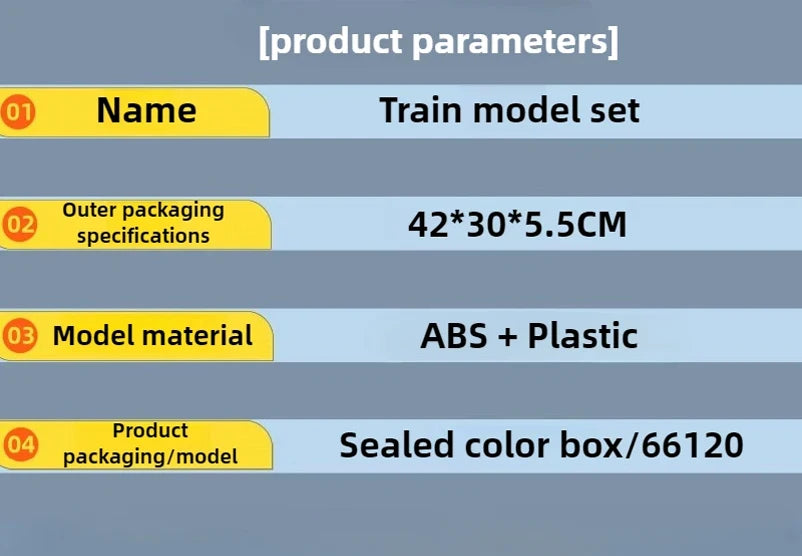 [product parameters]

01 Name
Train model set

02 Outer packaging specifications
42*30*5.5CM

03 Model material
ABS + Plastic

04 Product packaging/model
Sealed color box/66120